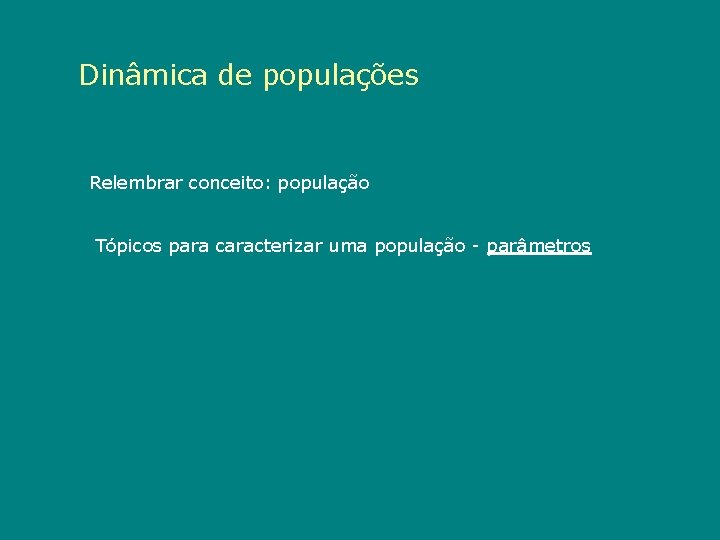 Dinâmica de populações

Relembrar conceito: população

Tópicos para caracterizar uma população - parâmetros